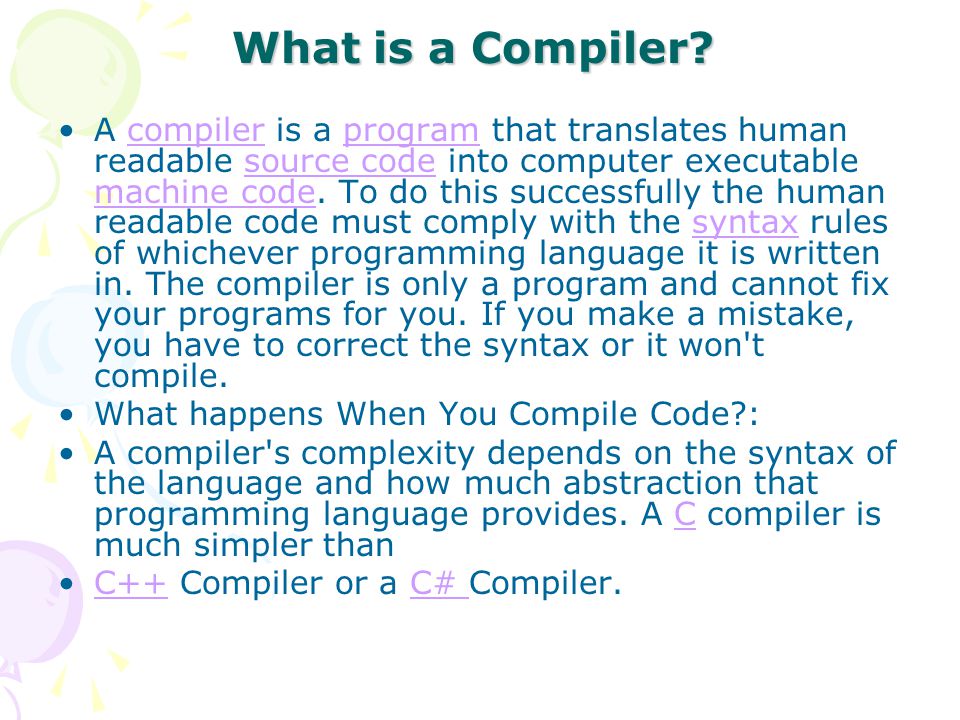 What is a Compiler?

• A compiler is a program that translates human readable source code into computer executable machine code. To do this successfully the human readable code must comply with the syntax rules of whichever programming language it is written in. The compiler is only a program and cannot fix your programs for you. If you make a mistake, you have to correct the syntax or it won't compile.
• What happens When You Compile Code?:
• A compiler's complexity depends on the syntax of the language and how much abstraction that programming language provides. A C compiler is much simpler than
• C++ Compiler or a C# Compiler.